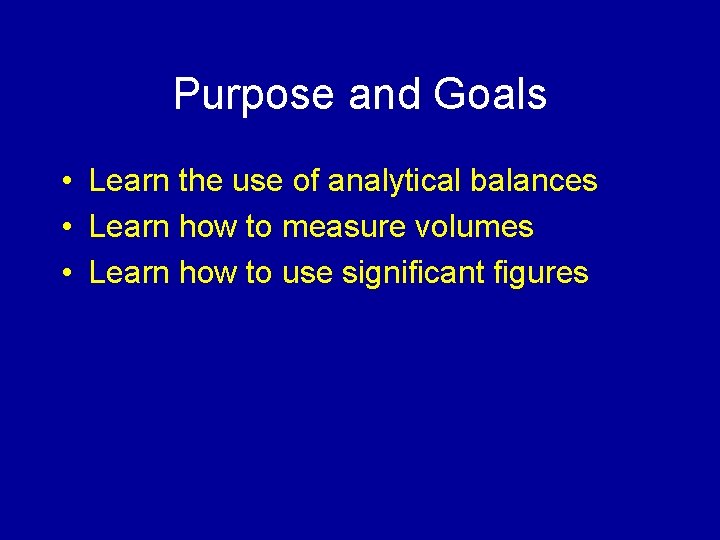 Purpose and Goals

• Learn the use of analytical balances
• Learn how to measure volumes
• Learn how to use significant figures